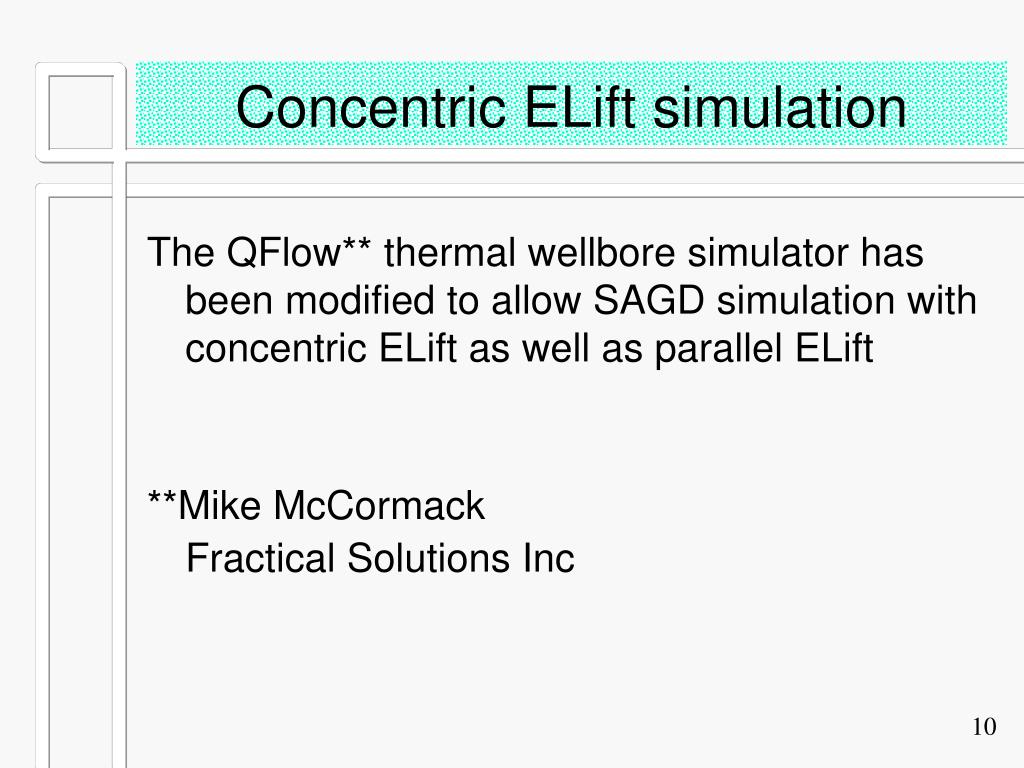 Concentric ELift simulation

The QFlow** thermal wellbore simulator has been modified to allow SAGD simulation with concentric ELift as well as parallel ELift

**Mike McCormack
Fractical Solutions Inc

10